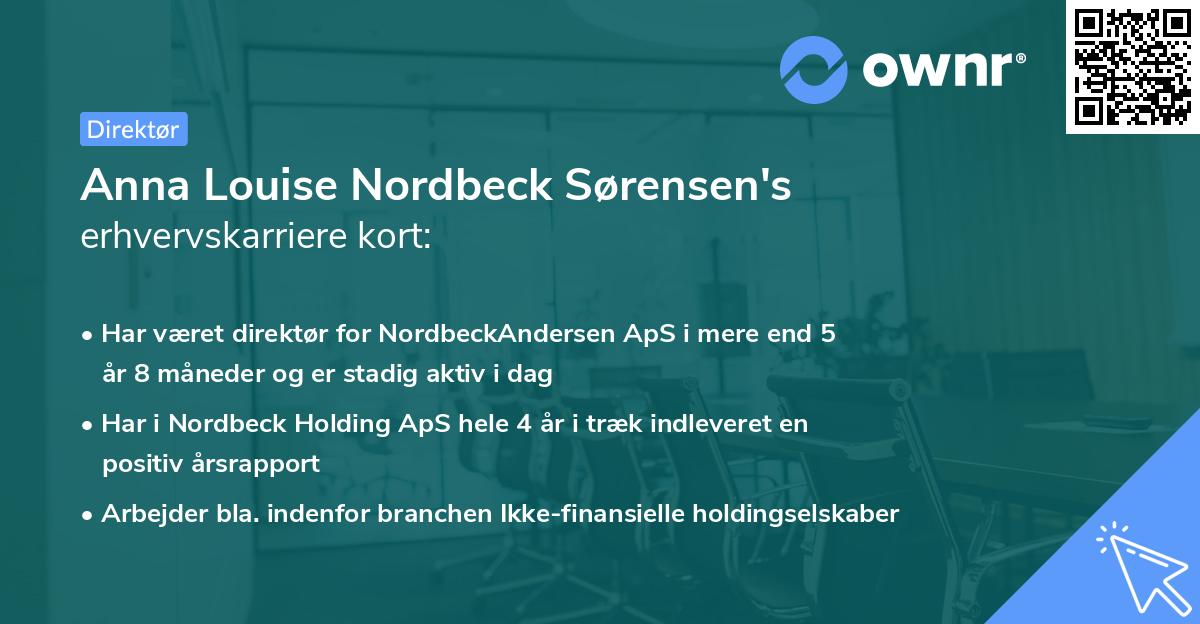 ownr®

Direktør

Anna Louise Nordbeck Sørensen's erhvervskarriere kort:

• Har været direktør for NordbeckAndersen ApS i mere end 5 år 8 måneder og er stadig aktiv i dag

• Har i Nordbeck Holding ApS hele 4 år i træk indleveret en positiv årsrapport

• Arbejder bla. indenfor branchen Ikke-finansielle holdingselskaber